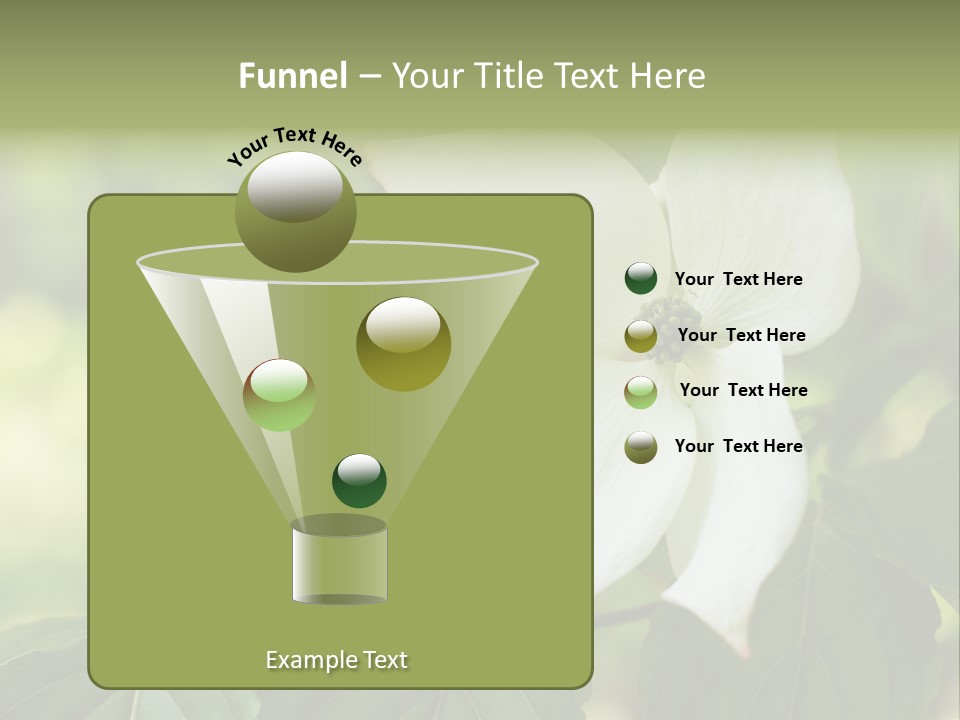 Funnel – Your Title Text Here

Your Text Here

Your Text Here

Your Text Here

Your Text Here

Your Text Here

Example Text